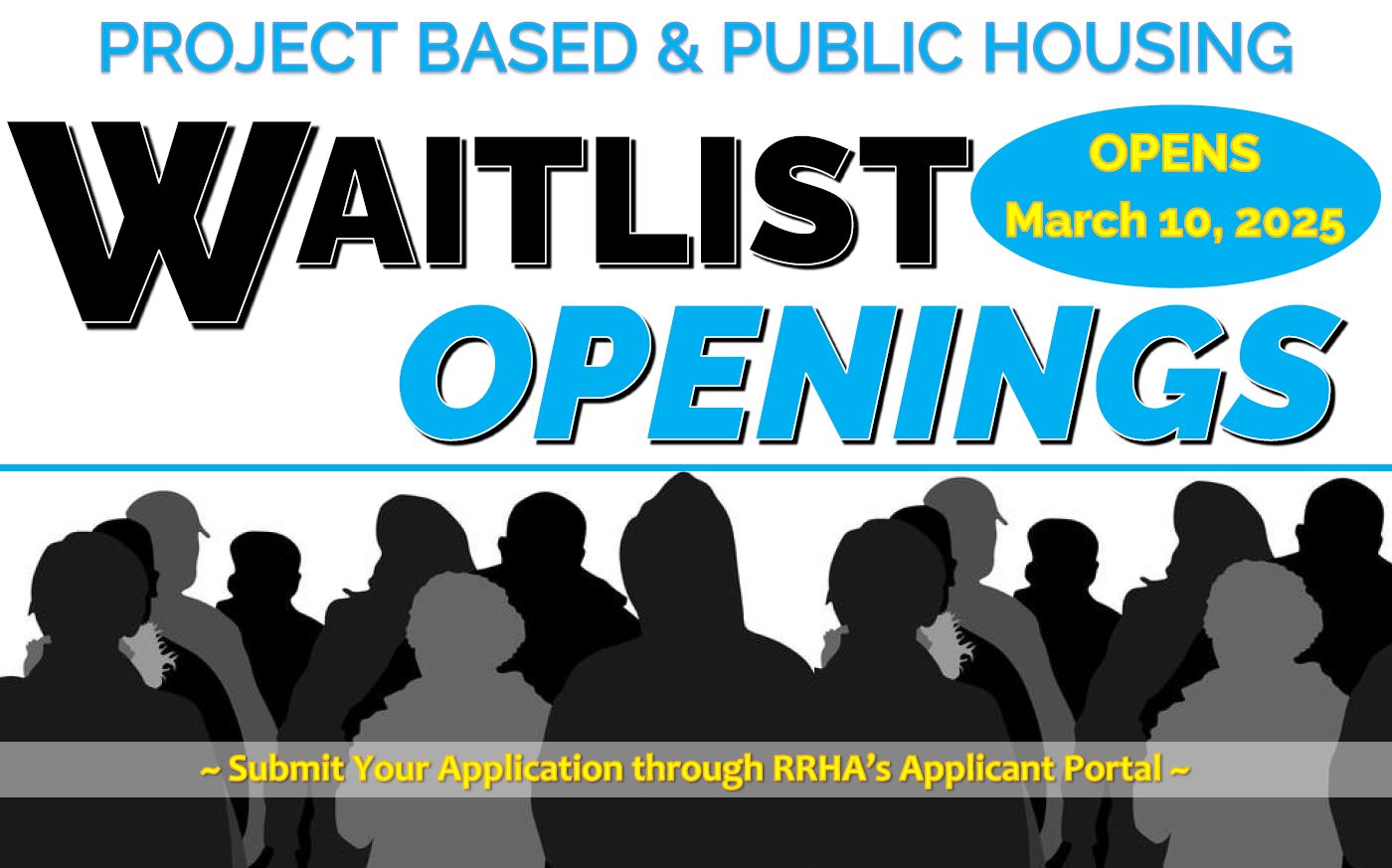 PROJECT BASED & PUBLIC HOUSING

WAITLIST

OPENS
March 10, 2025

OPENINGS

~ Submit Your Application through RRHA's Applicant Portal ~